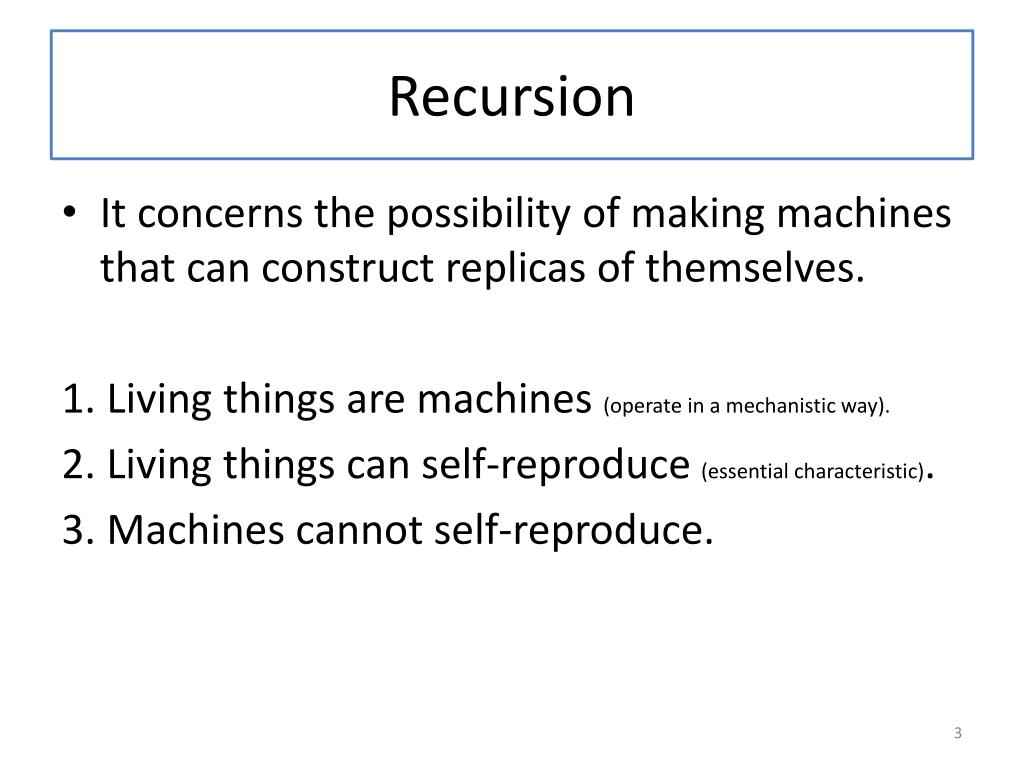 Recursion

• It concerns the possibility of making machines that can construct replicas of themselves.

1. Living things are machines (operate in a mechanistic way).
2. Living things can self-reproduce (essential characteristic).
3. Machines cannot self-reproduce.

3